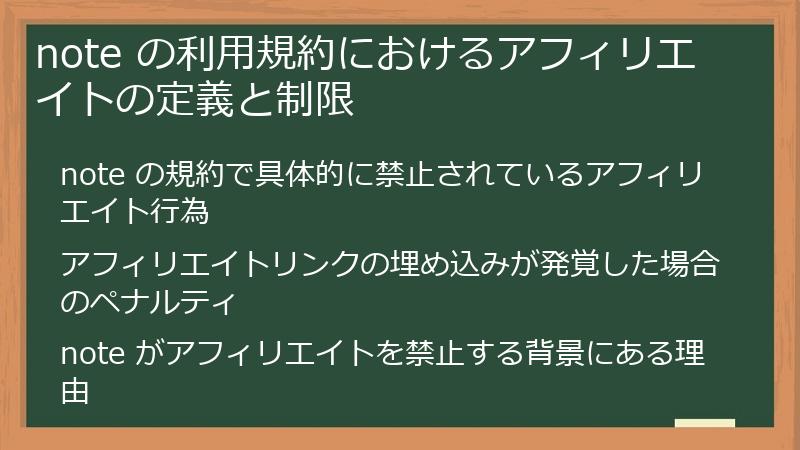 note の利用規約におけるアフィリエイトの定義と制限

note の規約で具体的に禁止されているアフィリエイト行為

アフィリエイトリンクの埋め込みが発覚した場合のペナルティ

note がアフィリエイトを禁止する背景にある理由